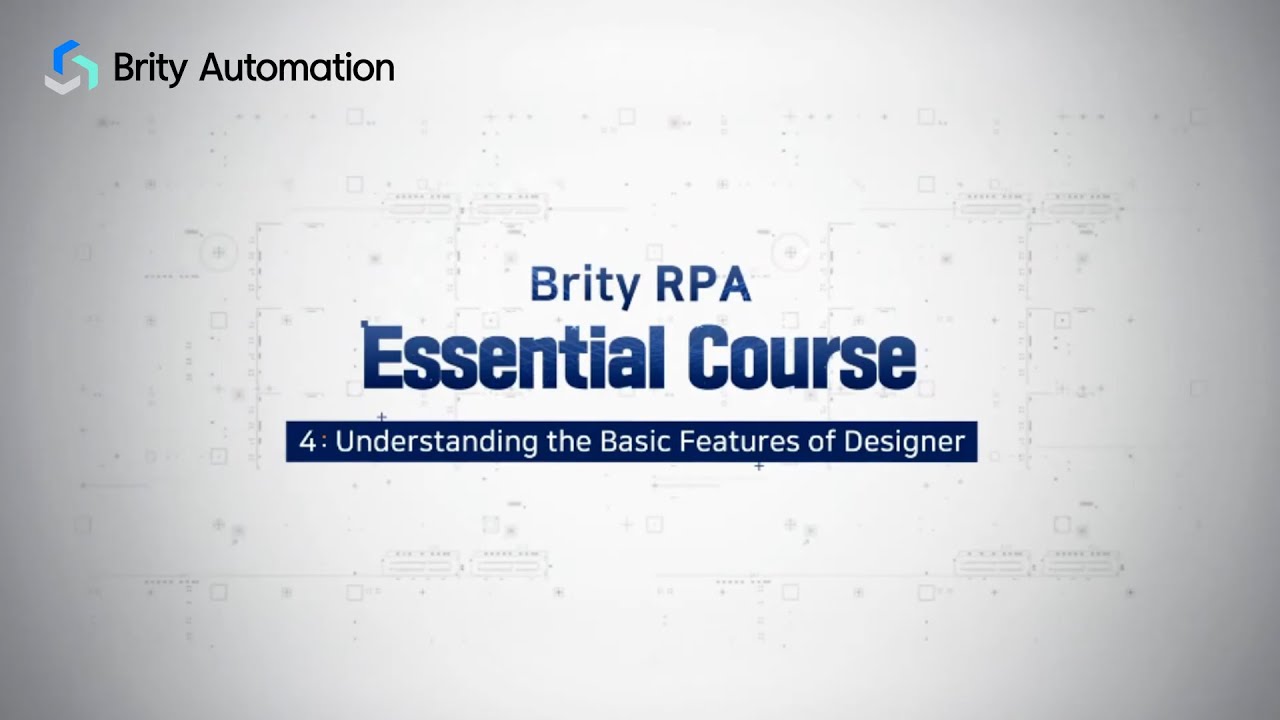 Brity Automation

Brity RPA
Essential Course

4: Understanding the Basic Features of Designer